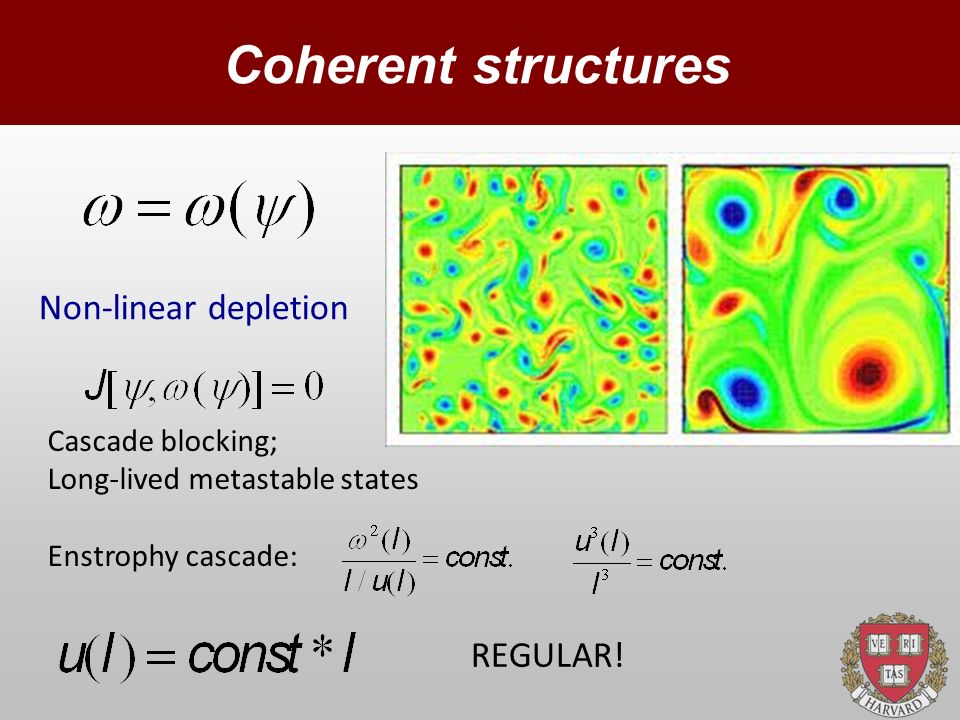 Coherent structures

$\omega = \omega(\psi)$

Non-linear depletion

$J[\psi, \omega(\psi)] = 0$

Cascade blocking;
Long-lived metastable states

Enstrophy cascade: $\frac{\omega^2(l)}{l/u(l)} = const.$ $\frac{u^3(l)}{l^3} = const.$

$u(l) = const * l$ REGULAR!

VE RI TAS
HARVARD